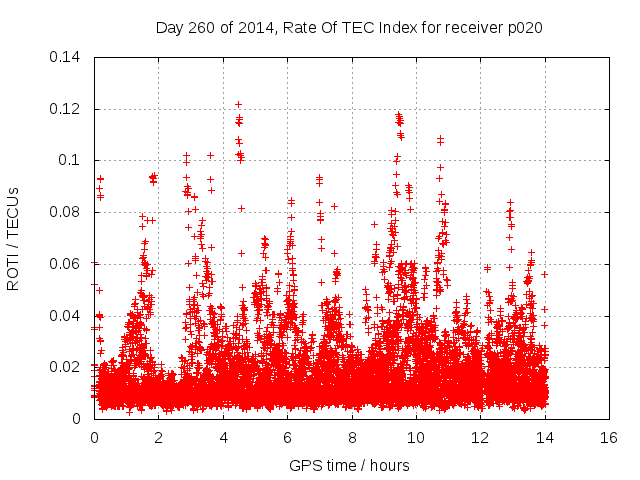 Day 260 of 2014, Rate Of TEC Index for receiver p020

ROTI / TECUs

0.14
0.12
0.1
0.08
0.06
0.04
0.02
0

0
2
4
6
8
10
12
14
16

GPS time / hours